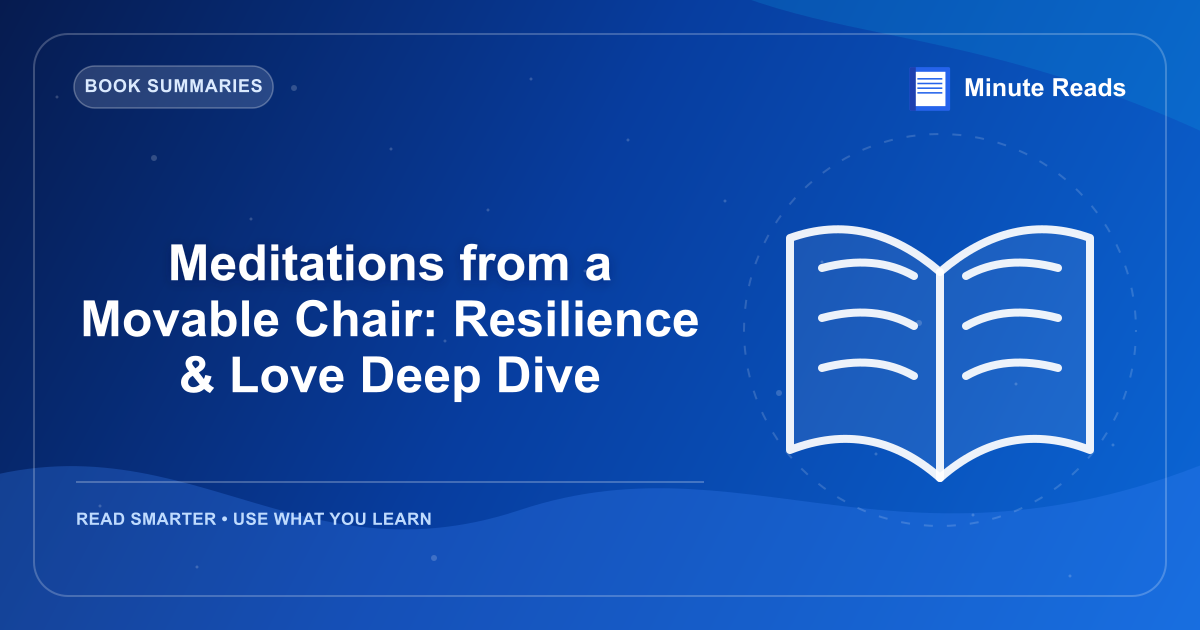 BOOK SUMMARIES

Minute Reads

Meditations from a Movable Chair: Resilience & Love Deep Dive

READ SMARTER • USE WHAT YOU LEARN